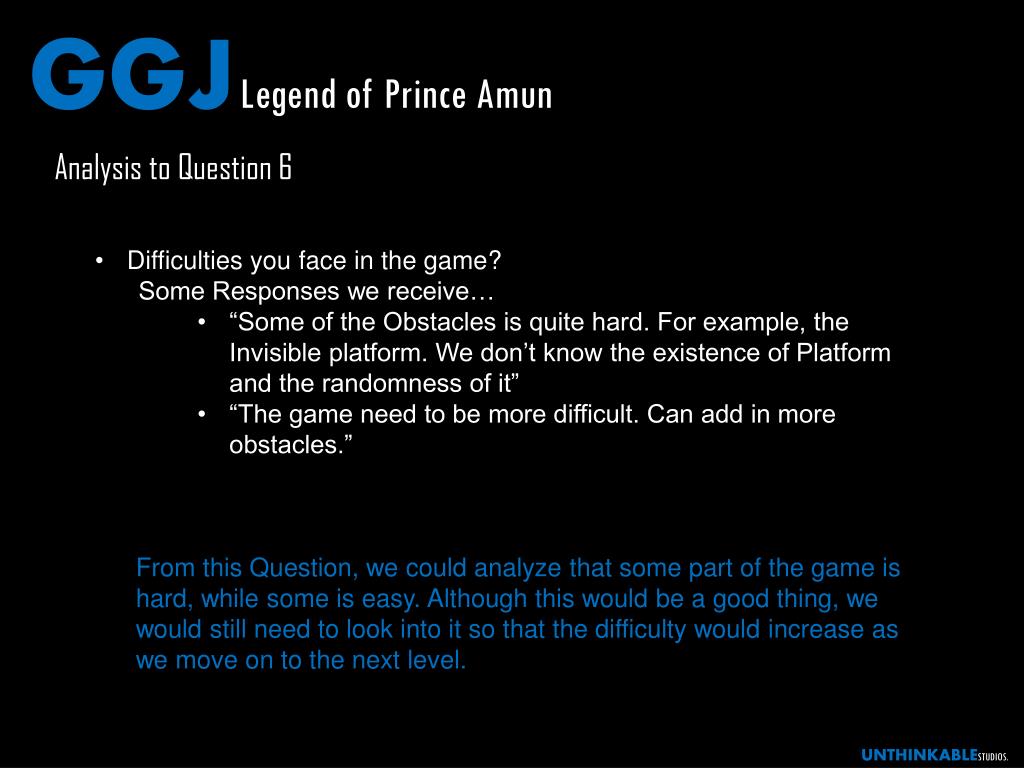 GGJ Legend of Prince Amun

Analysis to Question 6

• Difficulties you face in the game?
Some Responses we receive…
• “Some of the Obstacles is quite hard. For example, the Invisible platform. We don’t know the existence of Platform and the randomness of it”
• “The game need to be more difficult. Can add in more obstacles.”

From this Question, we could analyze that some part of the game is hard, while some is easy. Although this would be a good thing, we would still need to look into it so that the difficulty would increase as we move on to the next level.

UNTHINKABLE STUDIOS.